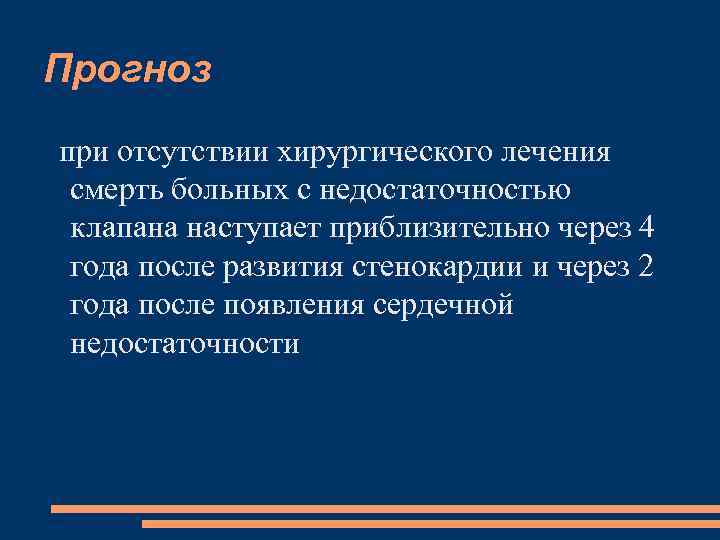 Прогноз

при отсутствии хирургического лечения смерть больных с недостаточностью клапана наступает приблизительно через 4 года после развития стенокардии и через 2 года после появления сердечной недостаточности